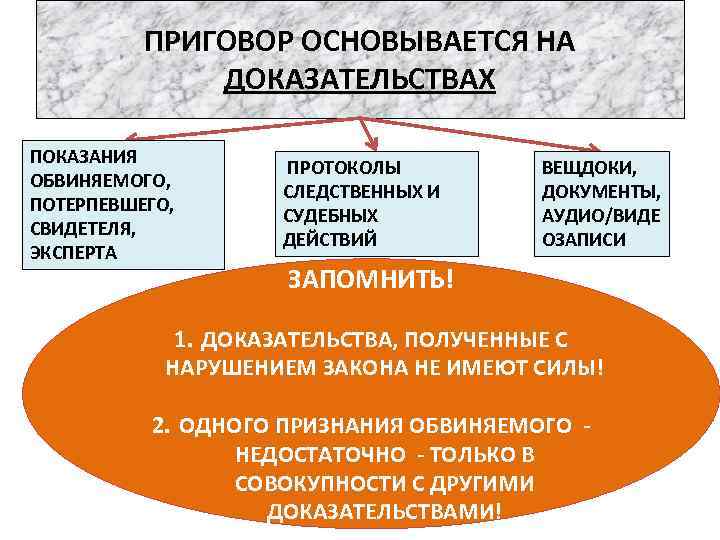 ПРИГОВОР ОСНОВЫВАЕТСЯ НА ДОКАЗАТЕЛЬСТВАХ

ПОКАЗАНИЯ ОБВИНЯЕМОГО, ПОТЕРПЕВШЕГО, СВИДЕТЕЛЯ, ЭКСПЕРТА

ПРОТОКОЛЫ СЛЕДСТВЕННЫХ И СУДЕБНЫХ ДЕЙСТВИЙ

ВЕЩДОКИ, ДОКУМЕНТЫ, АУДИО/ВИДЕОЗАПИСИ

ЗАПОМНИТЬ!

1. ДОКАЗАТЕЛЬСТВА, ПОЛУЧЕННЫЕ С НАРУШЕНИЕМ ЗАКОНА НЕ ИМЕЮТ СИЛЫ!

2. ОДНОГО ПРИЗНАНИЯ ОБВИНЯЕМОГО - НЕДОСТАТОЧНО - ТОЛЬКО В СОВОКУПНОСТИ С ДРУГИМИ ДОКАЗАТЕЛЬСТВАМИ!